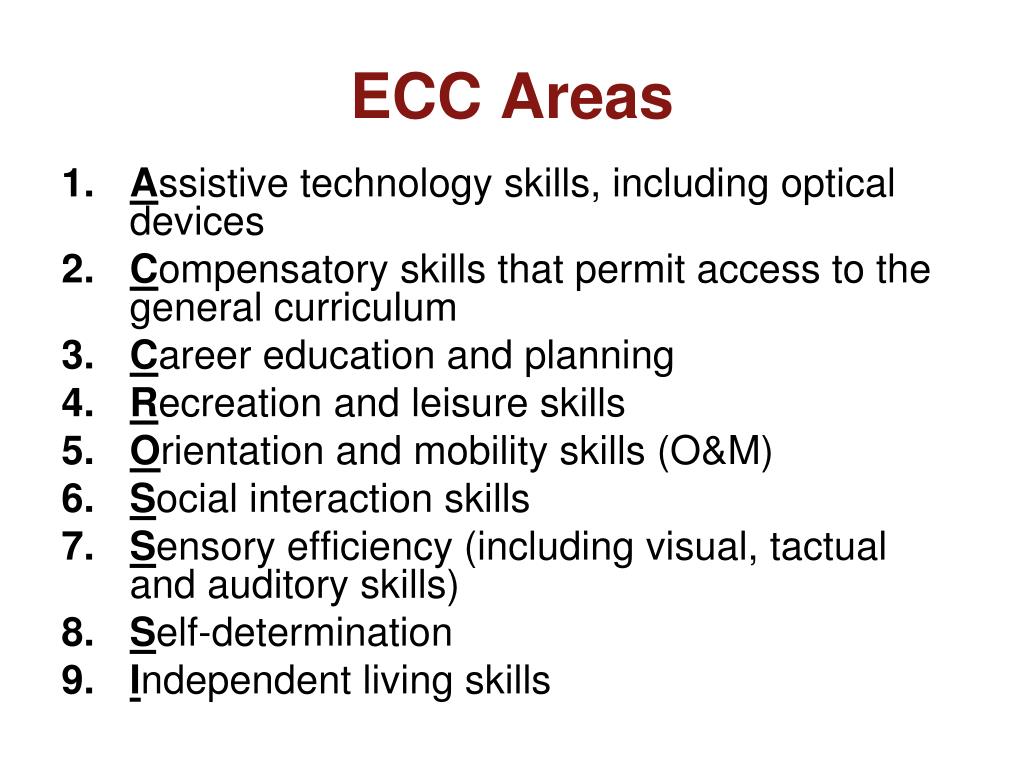 ECC Areas

1. Assistive technology skills, including optical devices
2. Compensatory skills that permit access to the general curriculum
3. Career education and planning
4. Recreation and leisure skills
5. Orientation and mobility skills (O&M)
6. Social interaction skills
7. Sensory efficiency (including visual, tactual and auditory skills)
8. Self-determination
9. Independent living skills